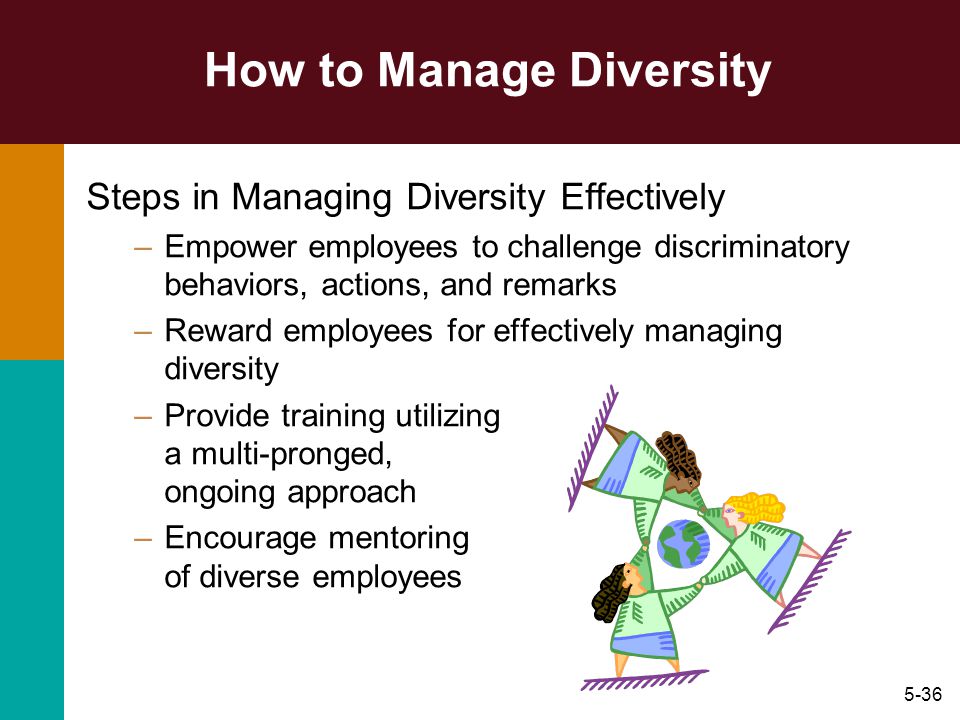 How to Manage Diversity

Steps in Managing Diversity Effectively

– Empower employees to challenge discriminatory behaviors, actions, and remarks

– Reward employees for effectively managing diversity

– Provide training utilizing a multi-pronged, ongoing approach

– Encourage mentoring of diverse employees

5-36